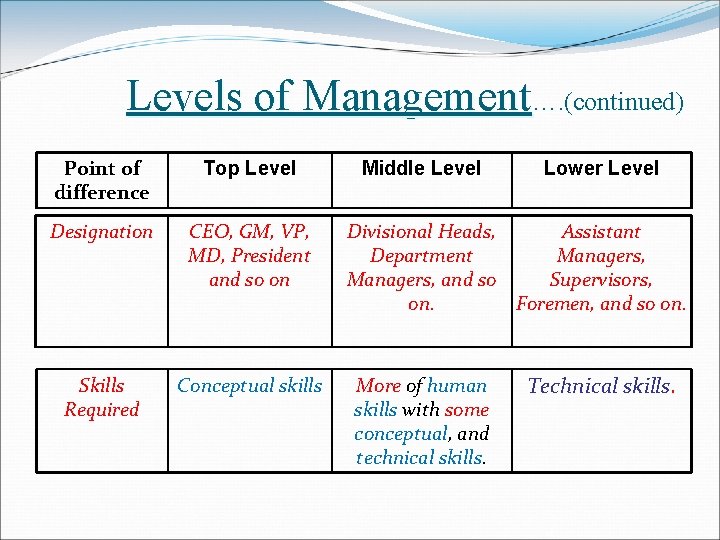 Levels of Management….(continued)

| Point of difference | Top Level | Middle Level | Lower Level |
|---|---|---|---|
| Designation | CEO, GM, VP, MD, President and so on | Divisional Heads, Department Managers, and so on. | Assistant Managers, Supervisors, Foremen, and so on. |
| Skills Required | Conceptual skills | More of human skills with some conceptual, and technical skills. | Technical skills. |